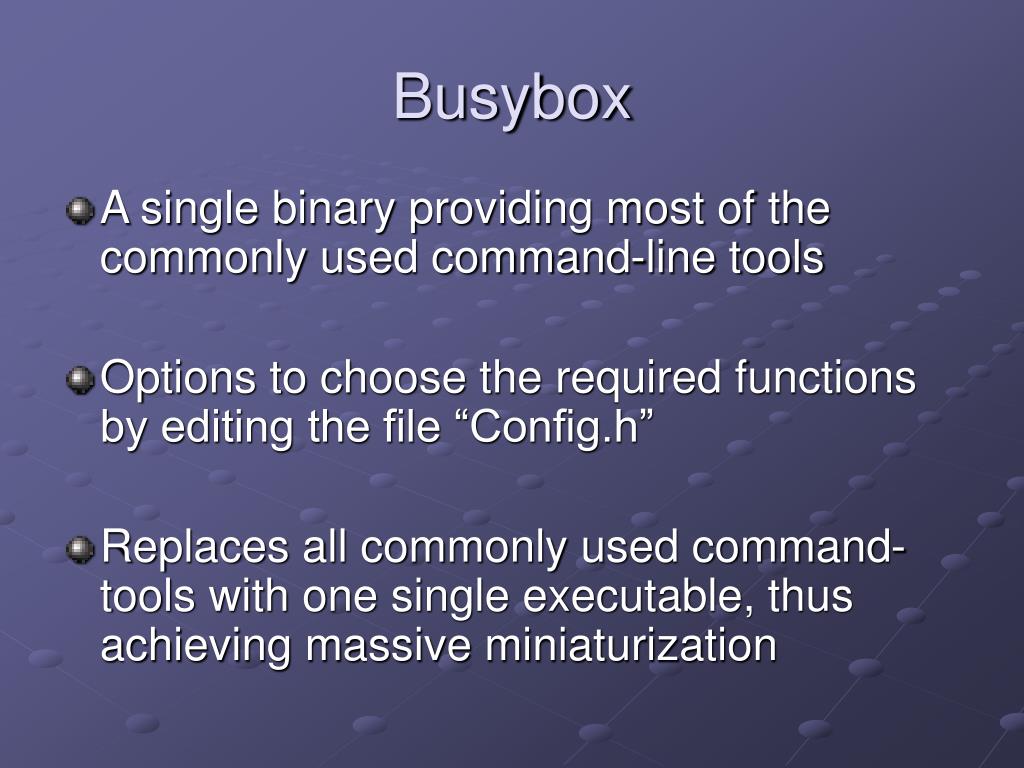 Busybox

A single binary providing most of the commonly used command-line tools

Options to choose the required functions by editing the file “Config.h”

Replaces all commonly used command-tools with one single executable, thus achieving massive miniaturization